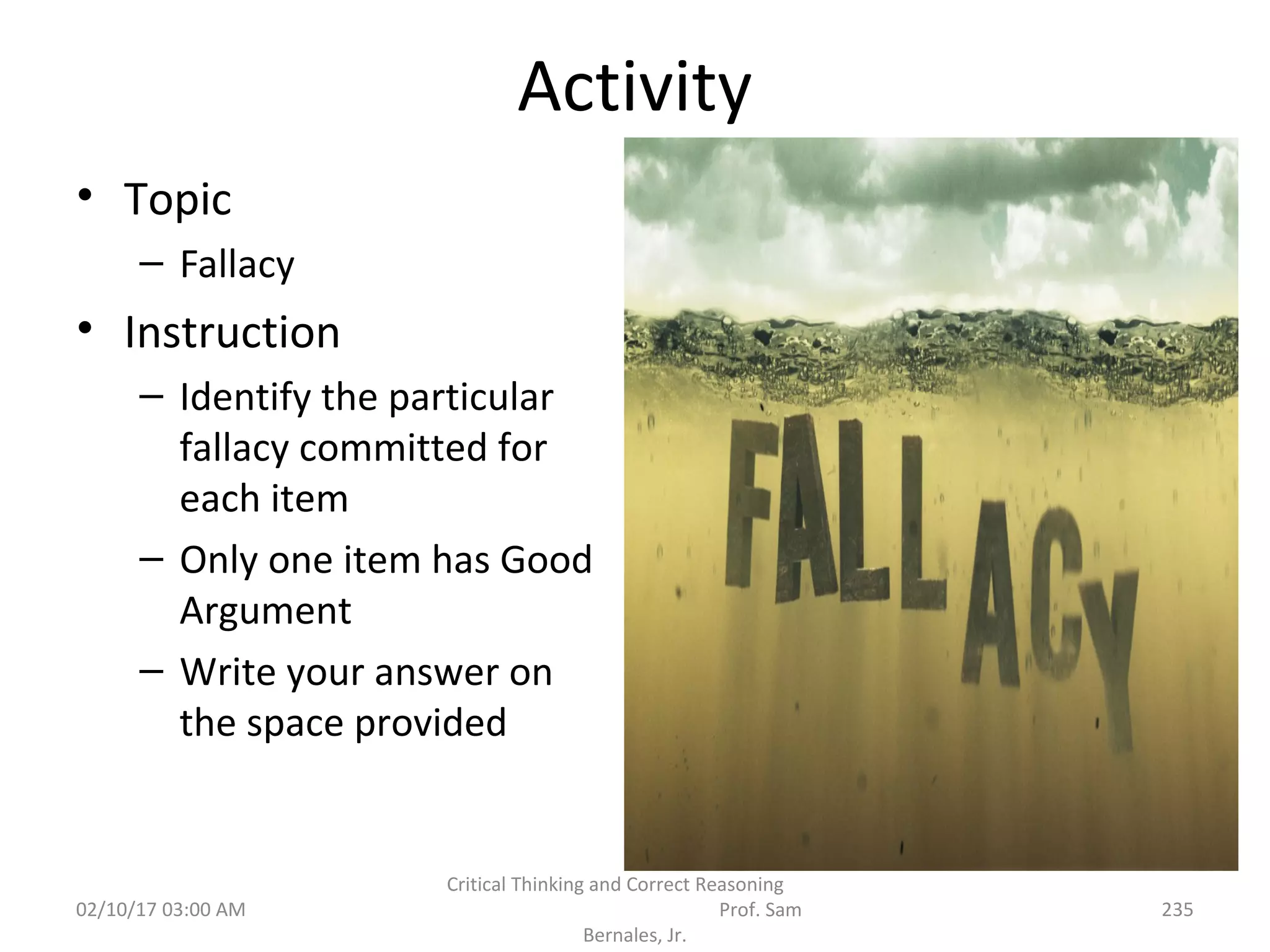 Activity

• Topic
– Fallacy
• Instruction
– Identify the particular fallacy committed for each item
– Only one item has Good Argument
– Write your answer on the space provided

FALLACY

02/10/17 03:00 AM

Critical Thinking and Correct Reasoning Prof. Sam Bernales, Jr.

235